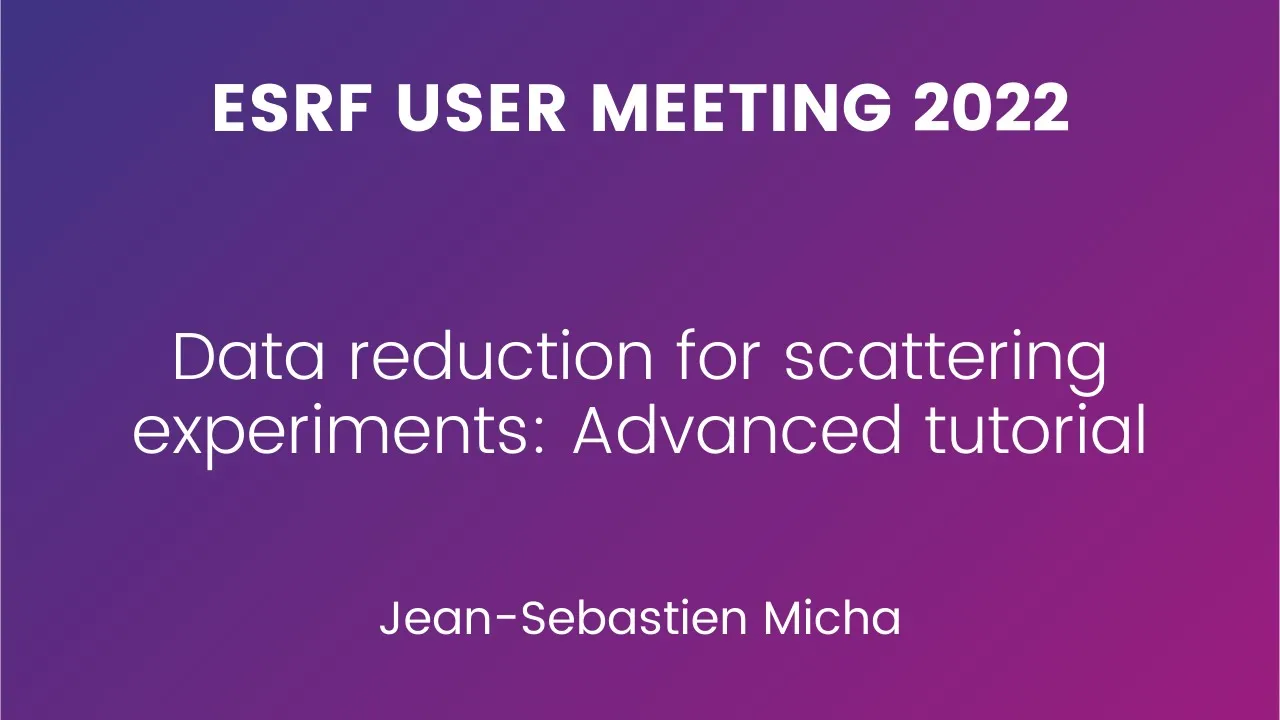 ESRF USER MEETING 2022

Data reduction for scattering experiments: Advanced tutorial

Jean-Sebastien Micha